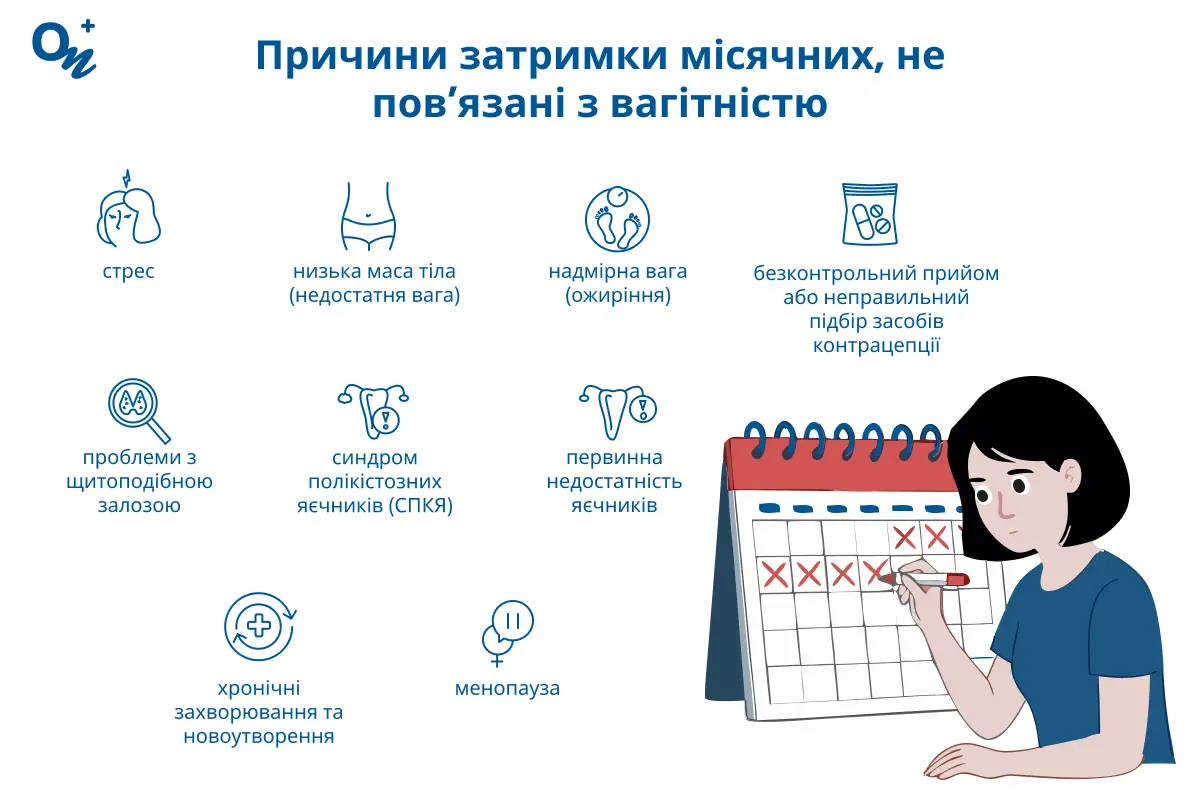 Причини затримки місячних, не пов’язані з вагітністю

стрес

низька маса тіла (недостатня вага)

надмірна вага (ожиріння)

безконтрольний прийом або неправильний підбір засобів контрацепції

проблеми з щитоподібною залозою

синдром полікістозних яєчників (СПКЯ)

первинна недостатність яєчників

хронічні захворювання та новоутворення

менопауза